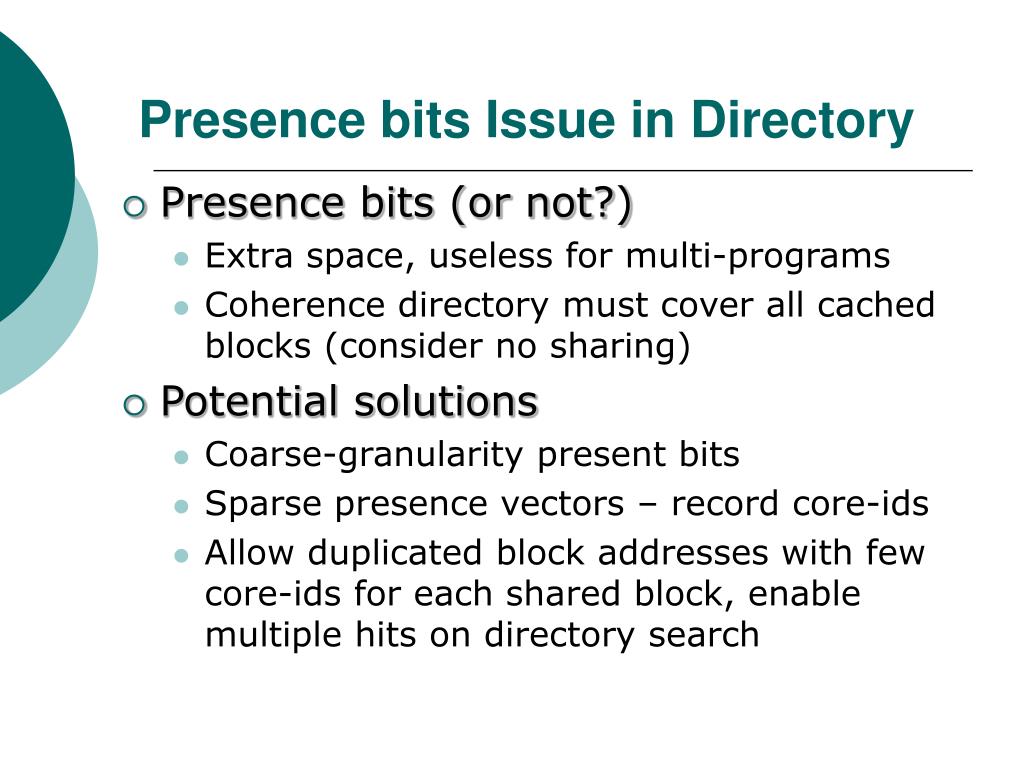 Presence bits Issue in Directory

Presence bits (or not?)
Extra space, useless for multi-programs
Coherence directory must cover all cached blocks (consider no sharing)

Potential solutions
Coarse-granularity present bits
Sparse presence vectors – record core-ids
Allow duplicated block addresses with few core-ids for each shared block, enable multiple hits on directory search